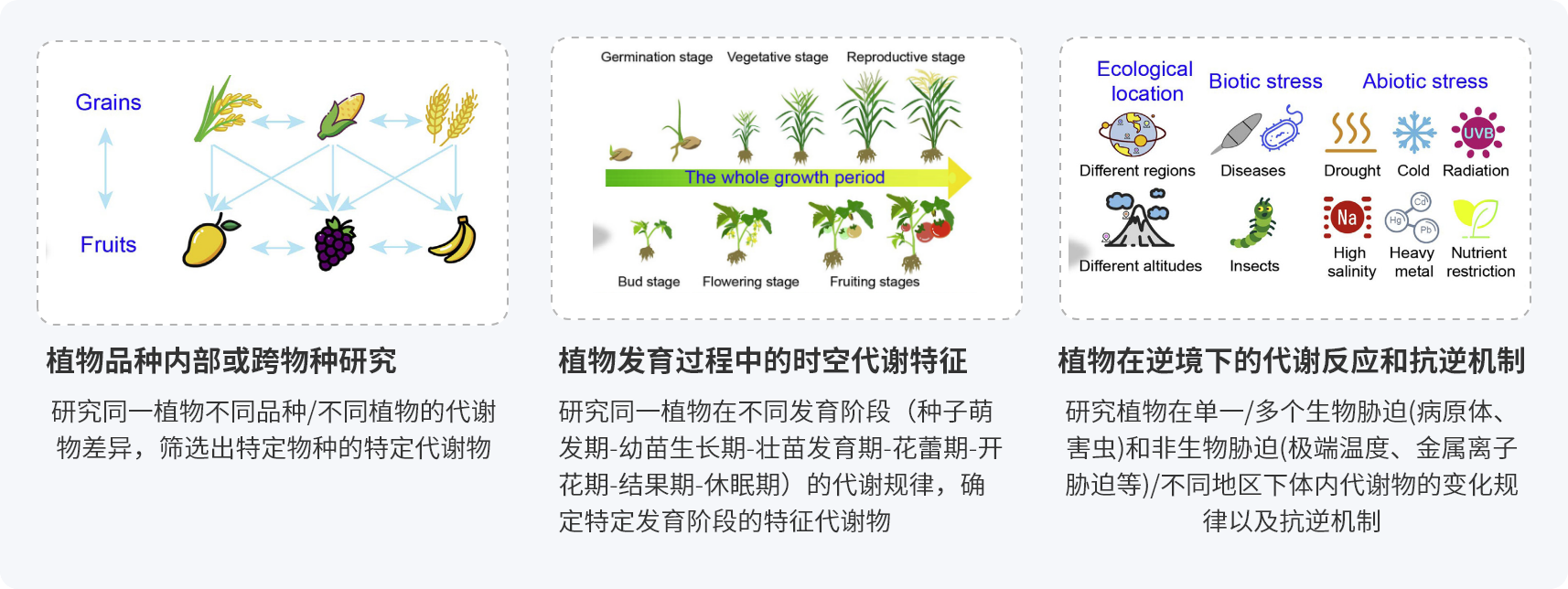 Grains

Fruits

植物品种内部或跨物种研究

研究同一植物不同品种/不同植物的代谢物差异，筛选出特定物种的特定代谢物

Germination stage Vegetative stage Reproductive stage

The whole growth period

Bud stage Flowering stage Fruiting stages

植物发育过程中的时空代谢特征

研究同一植物在不同发育阶段（种子萌发期-幼苗生长期-壮苗发育期-花蕾期-开花期-结果期-休眠期）的代谢规律，确定特定发育阶段的特征代谢物

Ecological location

Biotic stress

Abiotic stress

Different regions

Diseases

Drought

Cold

UVB

Radiation

Different altitudes

Insects

Na

High salinity

Cd

Hg

Pb

Heavy metal

Nutrient restriction

植物在逆境下的代谢反应和抗逆机制

研究植物在单一/多个生物胁迫(病原体、害虫)和非生物胁迫(极端温度、金属离子胁迫等)/不同地区下体内代谢物的变化规律以及抗逆机制